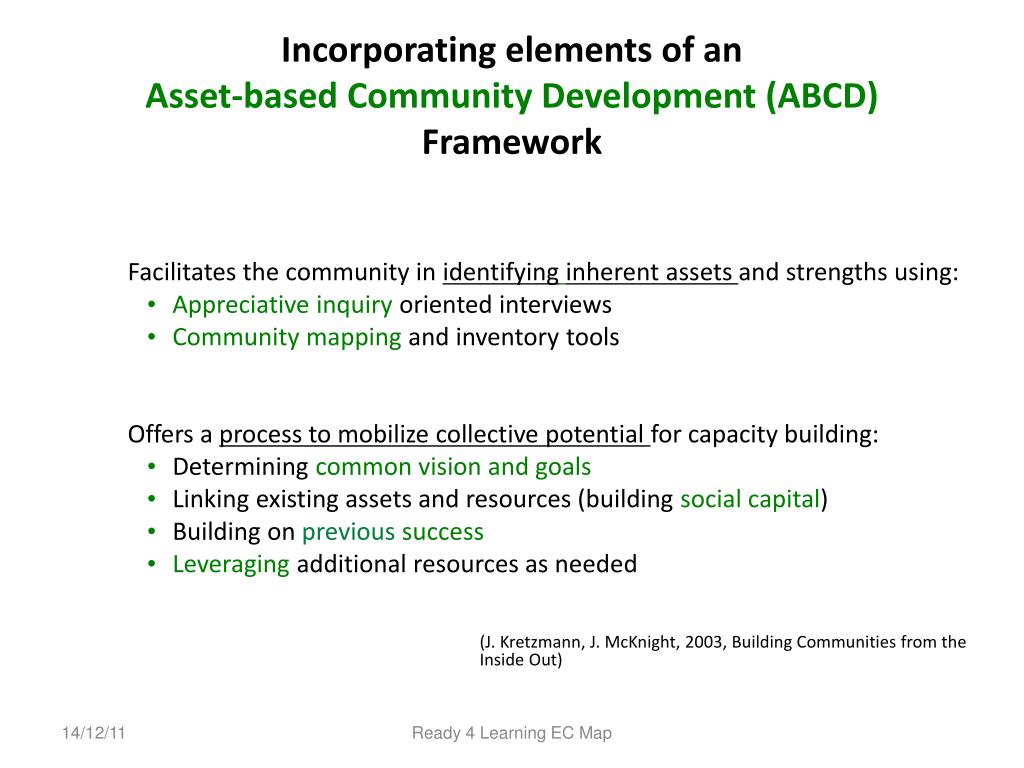 Incorporating elements of an
Asset-based Community Development (ABCD)
Framework

Facilitates the community in identifying inherent assets and strengths using:
• Appreciative inquiry oriented interviews
• Community mapping and inventory tools

Offers a process to mobilize collective potential for capacity building:
• Determining common vision and goals
• Linking existing assets and resources (building social capital)
• Building on previous success
• Leveraging additional resources as needed

(J. Kretzmann, J. McKnight, 2003, Building Communities from the Inside Out)

14/12/11

Ready 4 Learning EC Map